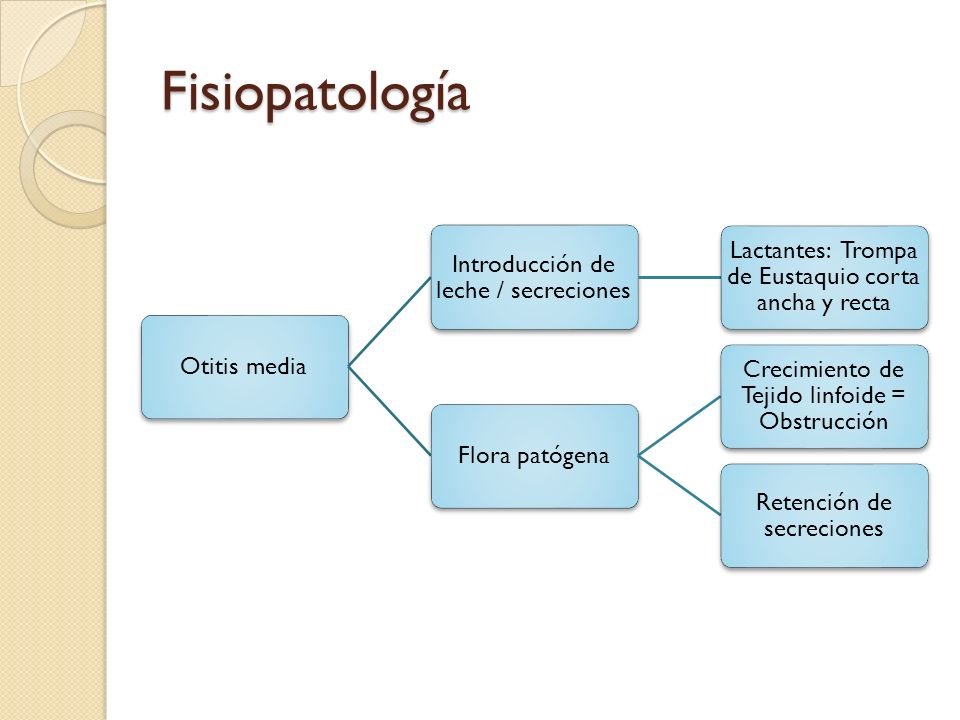 Fisiopatología

Otitis media

Introducción de leche / secreciones

Lactantes: Trompa de Eustaquio corta ancha y recta

Flora patógena

Crecimiento de Tejido linfoide = Obstrucción

Retención de secreciones